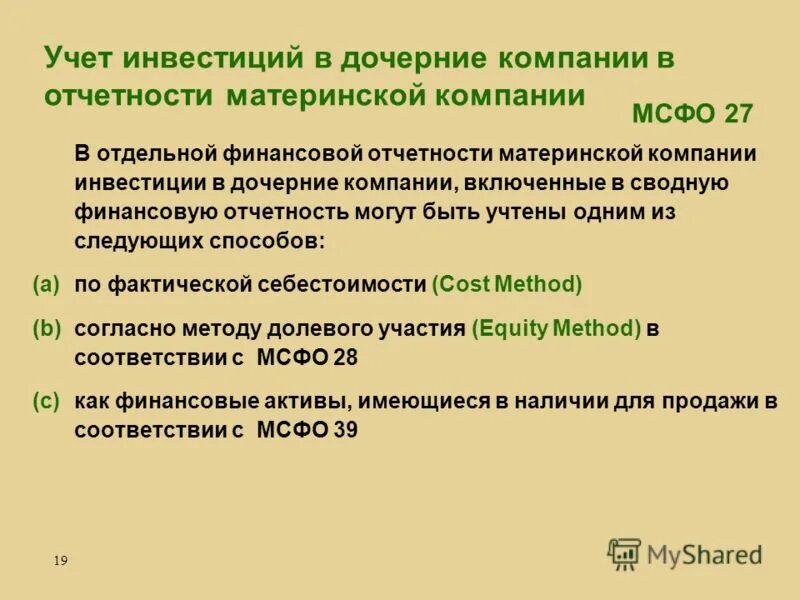 Учет инвестиций в дочерние компании в отчетности материнской компании

МСФО 27

В отдельной финансовой отчетности материнской компании инвестиции в дочерние компании, включенные в сводную финансовую отчетность могут быть учтены одним из следующих способов:

(a) по фактической себестоимости (Cost Method)

(b) согласно методу долевого участия (Equity Method) в соответствии с МСФО 28

(c) как финансовые активы, имеющиеся в наличии для продажи в соответствии с МСФО 39

19

MyShared